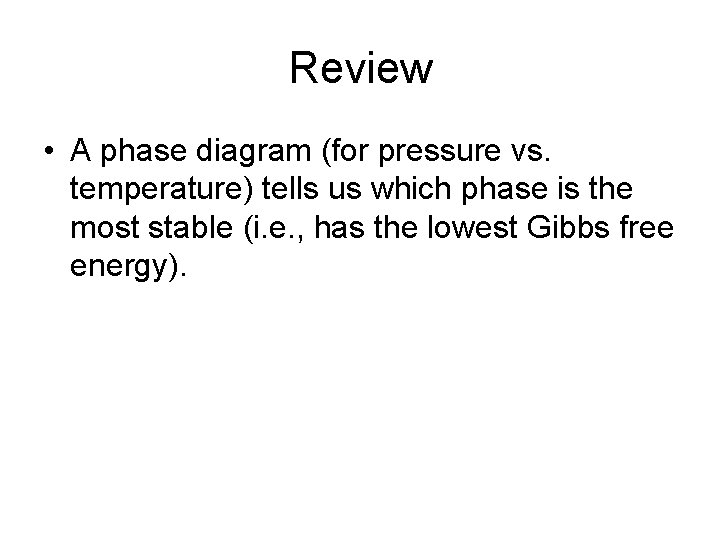 Review

• A phase diagram (for pressure vs. temperature) tells us which phase is the most stable (i.e., has the lowest Gibbs free energy).